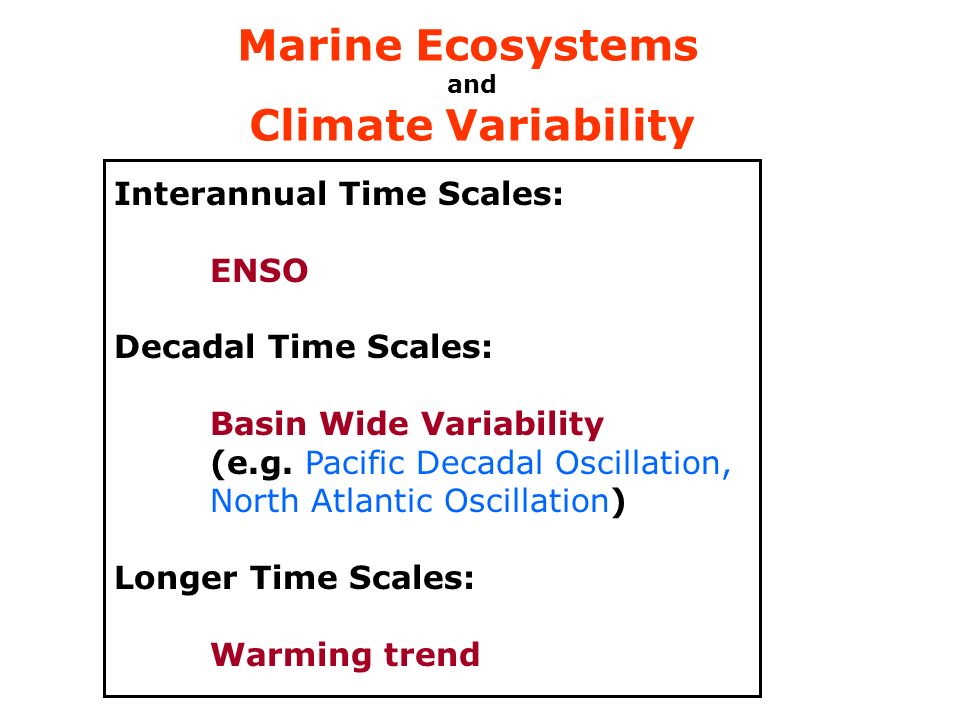 Marine Ecosystems
and
Climate Variability

Interannual Time Scales:

ENSO

Decadal Time Scales:

Basin Wide Variability
(e.g. Pacific Decadal Oscillation, North Atlantic Oscillation)

Longer Time Scales:

Warming trend